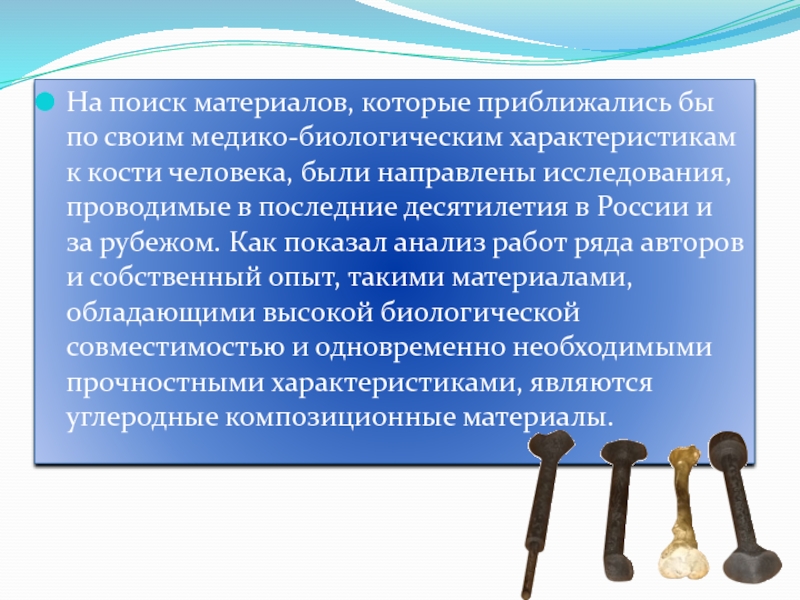 На поиск материалов, которые приближались бы по своим медико-биологическим характеристикам к кости человека, были направлены исследования, проводимые в последние десятилетия в России и за рубежом. Как показал анализ работ ряда авторов и собственный опыт, такими материалами, обладающими высокой биологической совместимостью и одновременно необходимыми прочностными характеристиками, являются углеродные композиционные материалы.